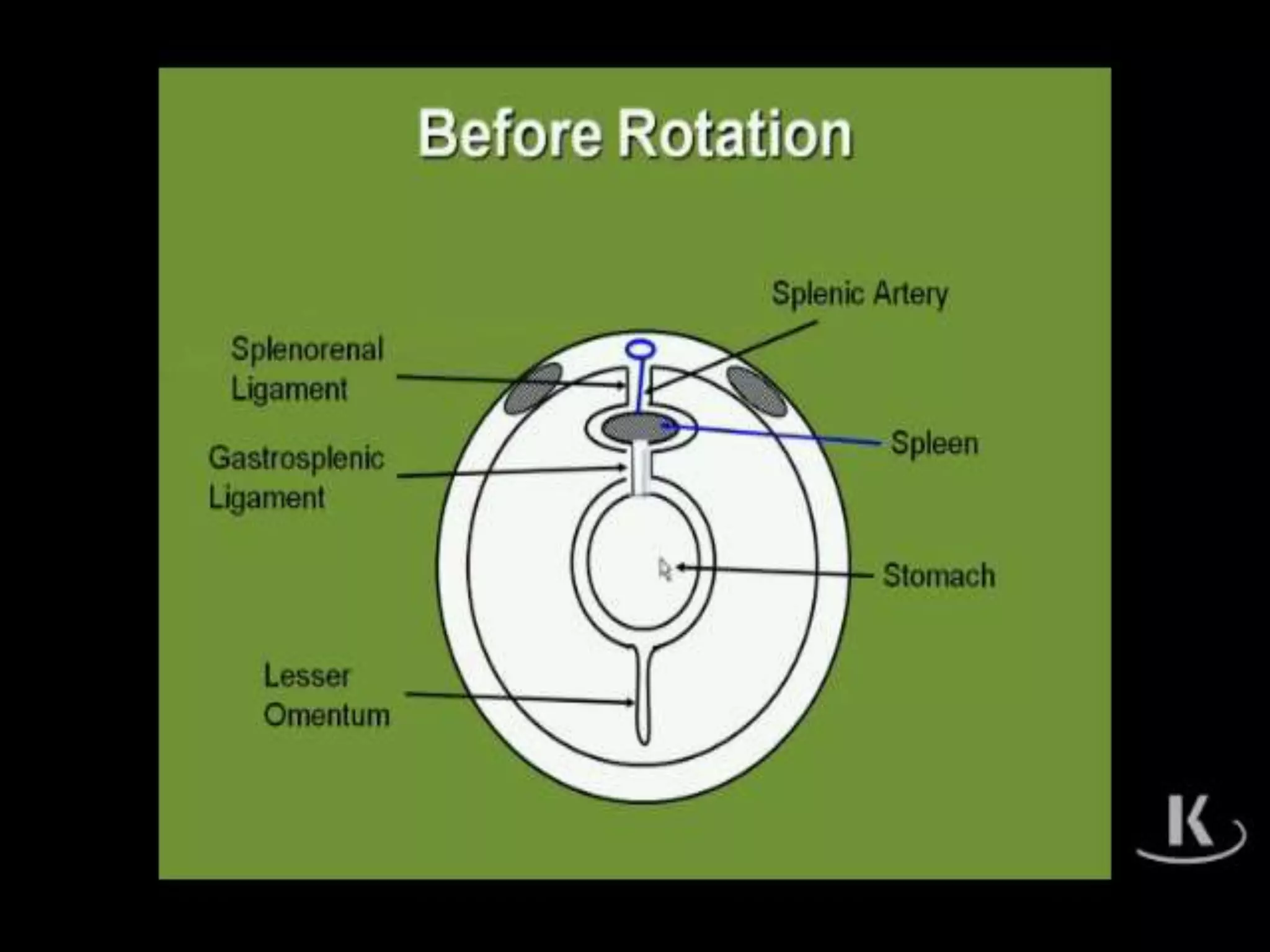 Before Rotation

Splenic Artery

Splenorenal Ligament

Spleen

Gastrosplenic Ligament

Stomach

Lesser Omentum

K